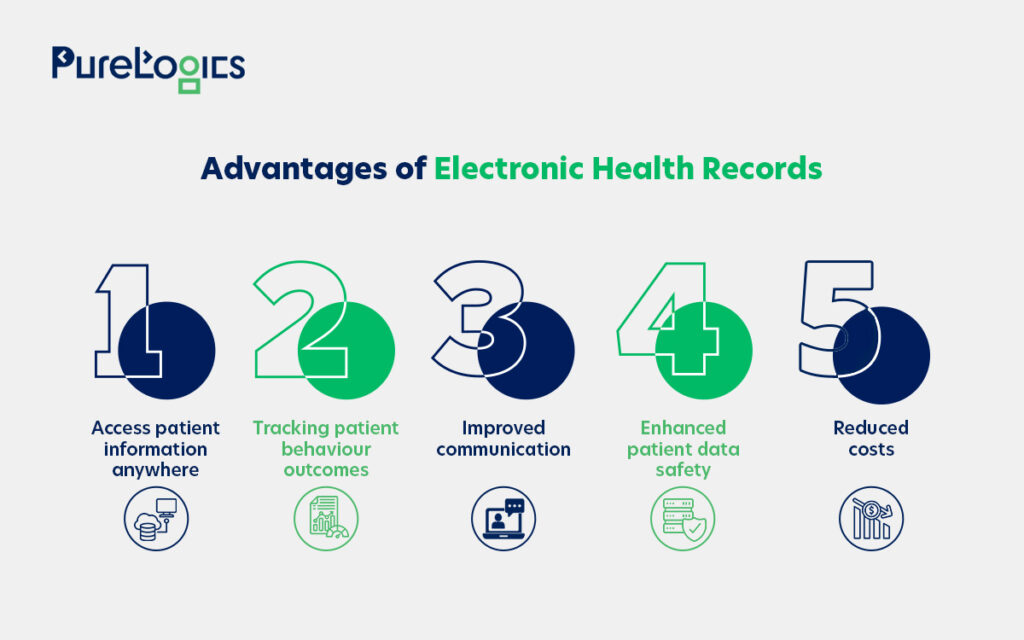 PureLogics

Advantages of Electronic Health Records

1
Access patient information anywhere

2
Tracking patient behaviour outcomes

3
Improved communication

4
Enhanced patient data safety

5
Reduced costs